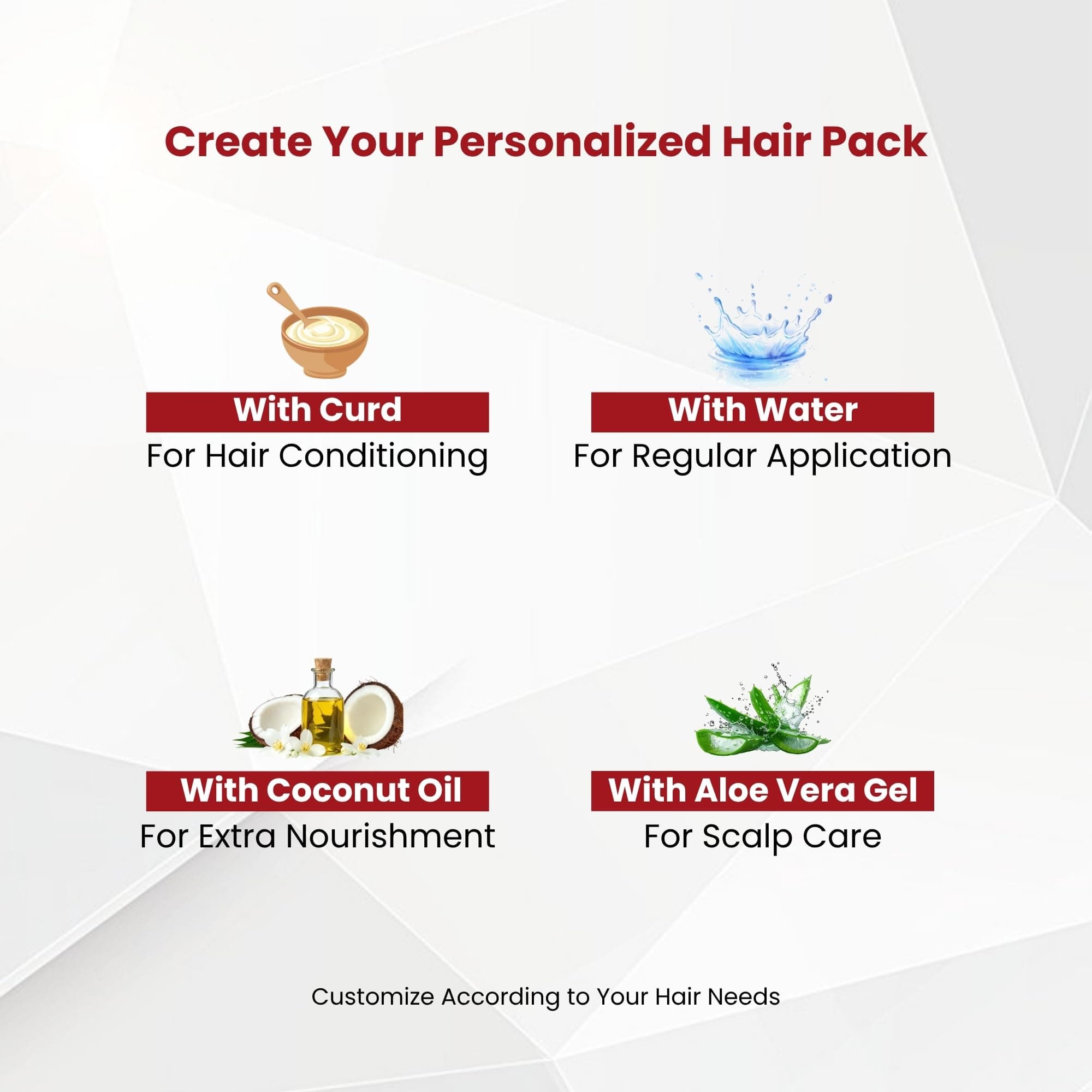 Create Your Personalized Hair Pack

With Curd
For Hair Conditioning

With Water
For Regular Application

With Coconut Oil
For Extra Nourishment

With Aloe Vera Gel
For Scalp Care

Customize According to Your Hair Needs